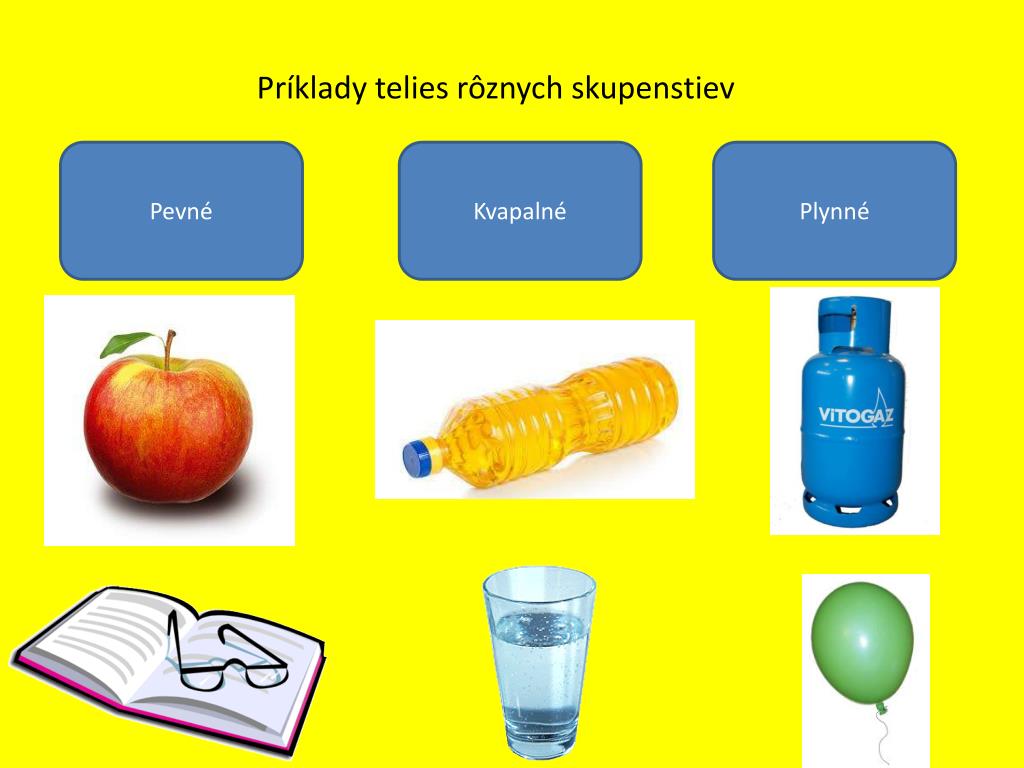 Príklady telies rôznych skupenstiev

Pevné

Kvapalné

Plynné

VITOGAZ